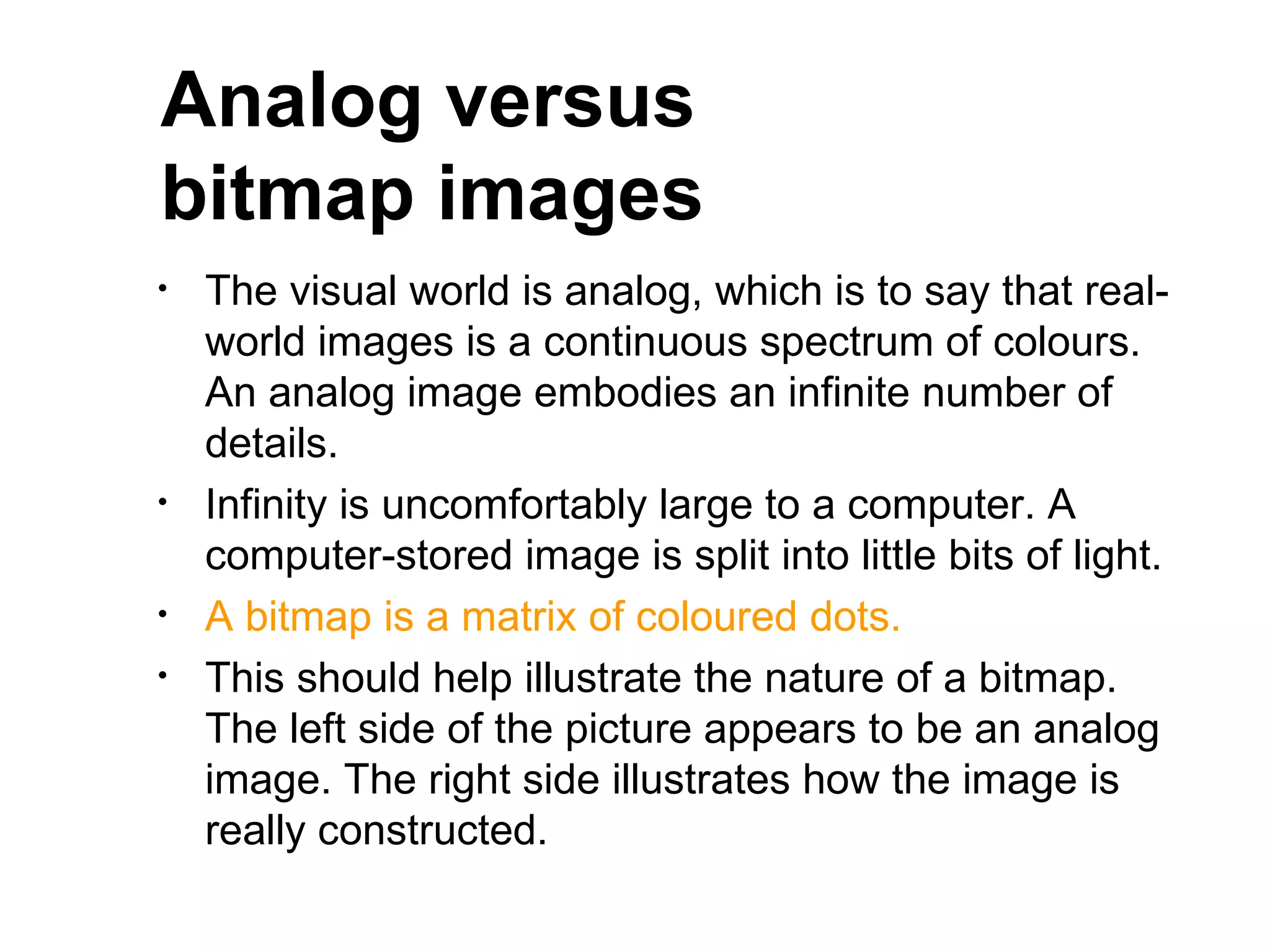 Analog versus bitmap images

• The visual world is analog, which is to say that real-world images is a continuous spectrum of colours. An analog image embodies an infinite number of details.

• Infinity is uncomfortably large to a computer. A computer-stored image is split into little bits of light.

• A bitmap is a matrix of coloured dots.

• This should help illustrate the nature of a bitmap. The left side of the picture appears to be an analog image. The right side illustrates how the image is really constructed.